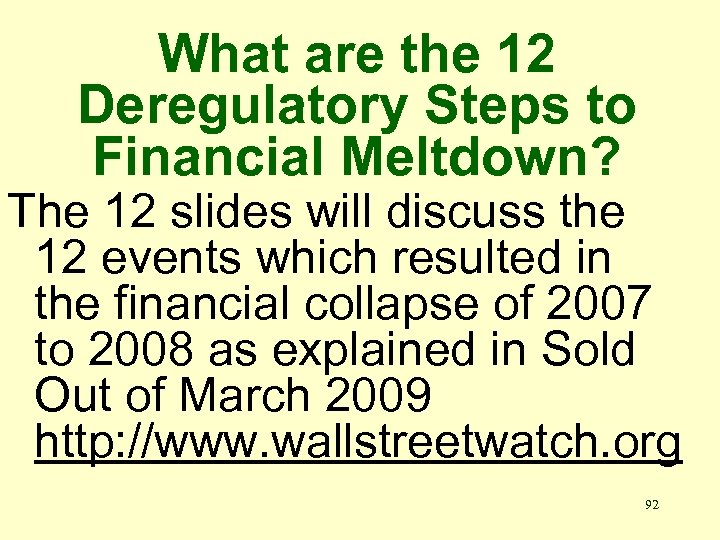 What are the 12 Deregulatory Steps to Financial Meltdown?

The 12 slides will discuss the 12 events which resulted in the financial collapse of 2007 to 2008 as explained in Sold Out of March 2009 http://www.wallstreetwatch.org

92